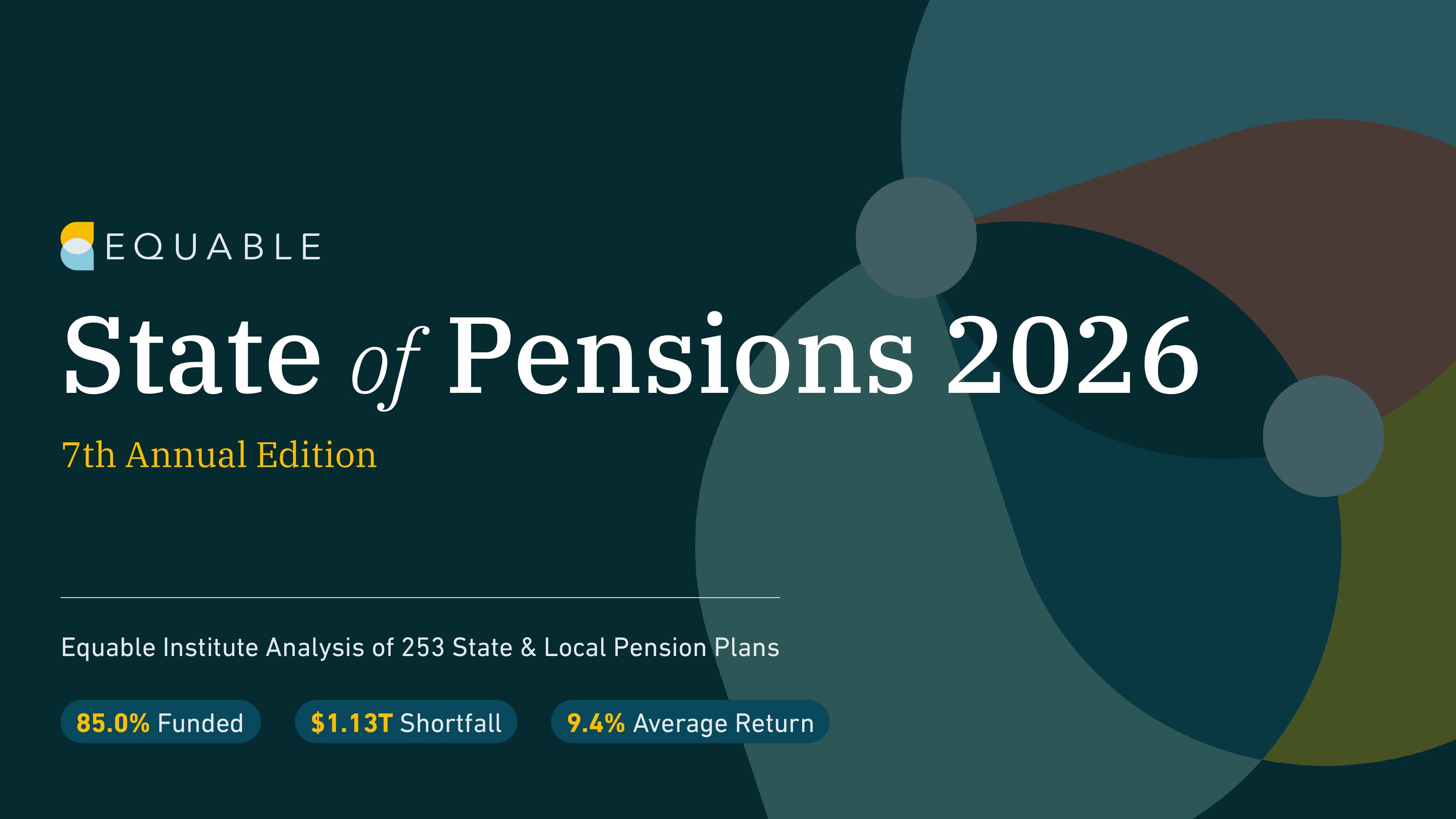 EQUABLE

State of Pensions 2026

7th Annual Edition

Equable Institute Analysis of 253 State & Local Pension Plans

85.0% Funded

$1.13T Shortfall

9.4% Average Return